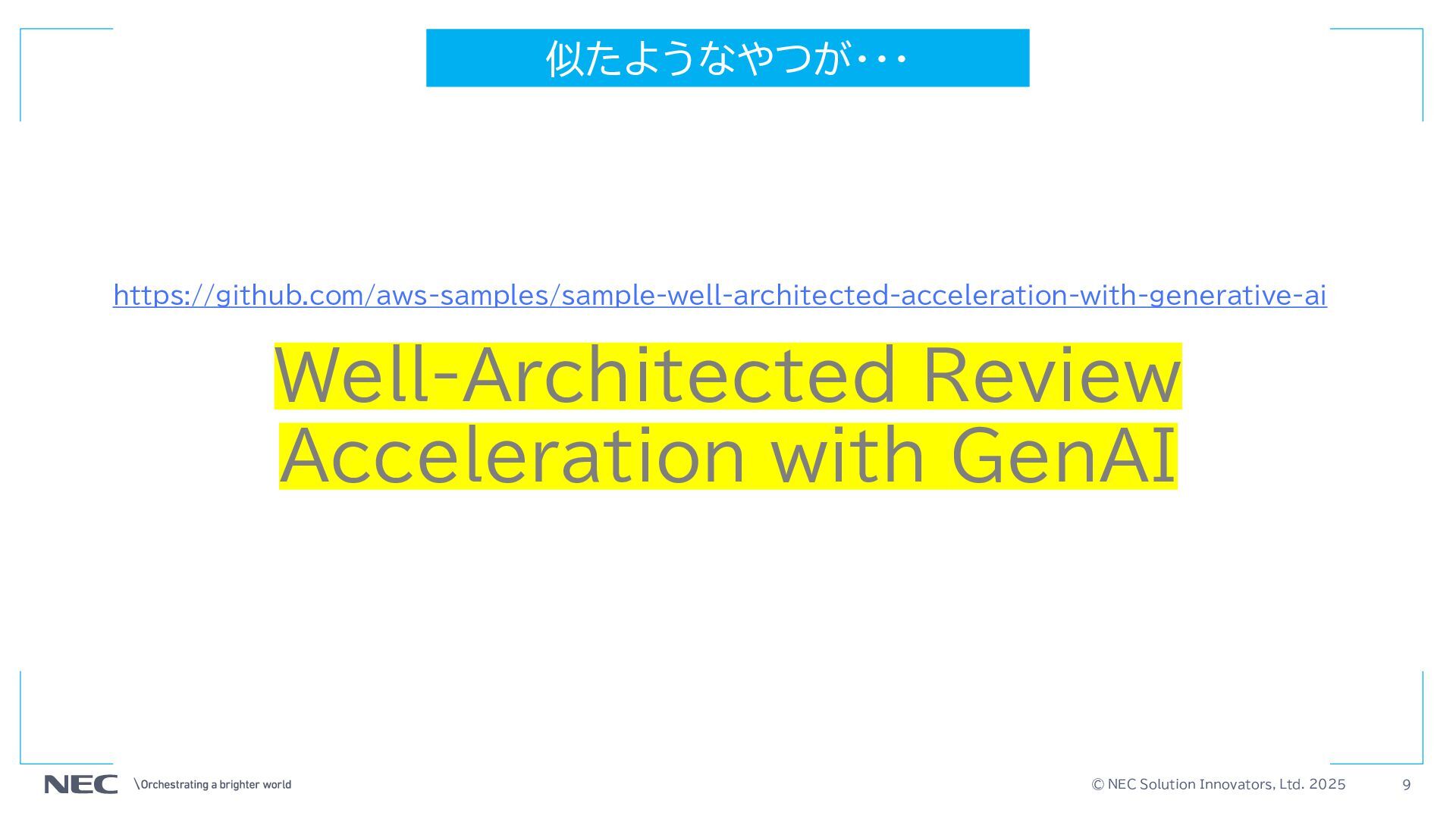 似たようなやつが・・・

https://github.com/aws-samples/sample-well-architected-acceleration-with-generative-ai

Well-Architected Review Acceleration with GenAI

NEC \Orchestrating a brighter world

© NEC Solution Innovators, Ltd. 2025

9